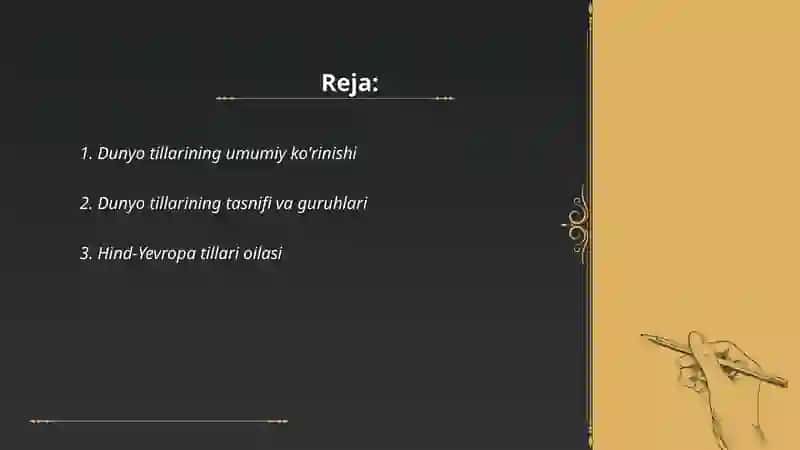 Reja:

1. Dunyo tillarining umumiy ko'rinishi

2. Dunyo tillarining tasnifi va guruhlari

3. Hind-Yevropa tillari oilasi